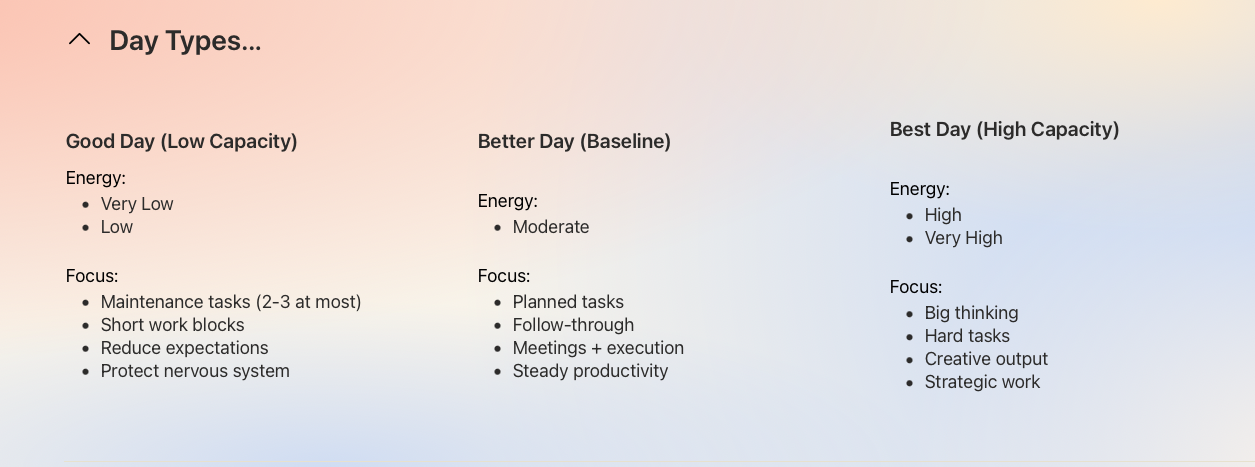 Day Types...

Good Day (Low Capacity)

Energy:
- Very Low
- Low

Focus:
- Maintenance tasks (2-3 at most)
- Short work blocks
- Reduce expectations
- Protect nervous system

Better Day (Baseline)

Energy:
- Moderate

Focus:
- Planned tasks
- Follow-through
- Meetings + execution
- Steady productivity

Best Day (High Capacity)

Energy:
- High
- Very High

Focus:
- Big thinking
- Hard tasks
- Creative output
- Strategic work